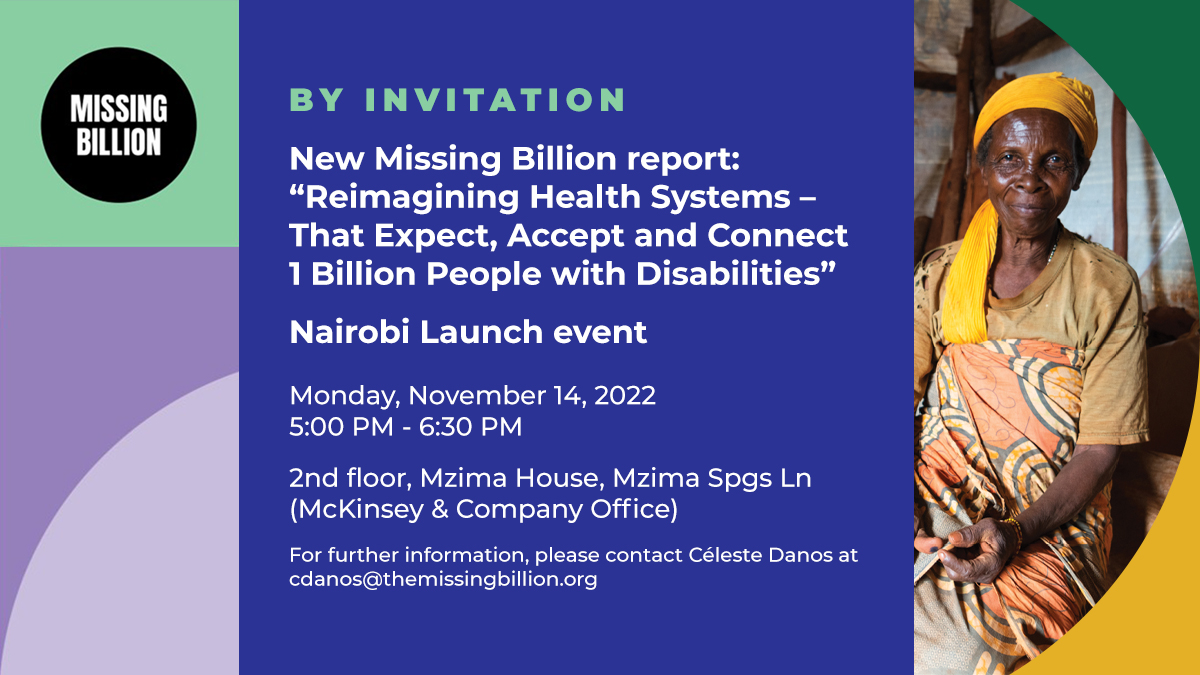 MISSING BILLION

BY INVITATION

New Missing Billion report: “Reimagining Health Systems – That Expect, Accept and Connect 1 Billion People with Disabilities”

Nairobi Launch event

Monday, November 14, 2022
5:00 PM - 6:30 PM

2nd floor, Mzima House, Mzima Spgs Ln
(McKinsey & Company Office)

For further information, please contact Céleste Danos at cdanos@themissingbillion.org